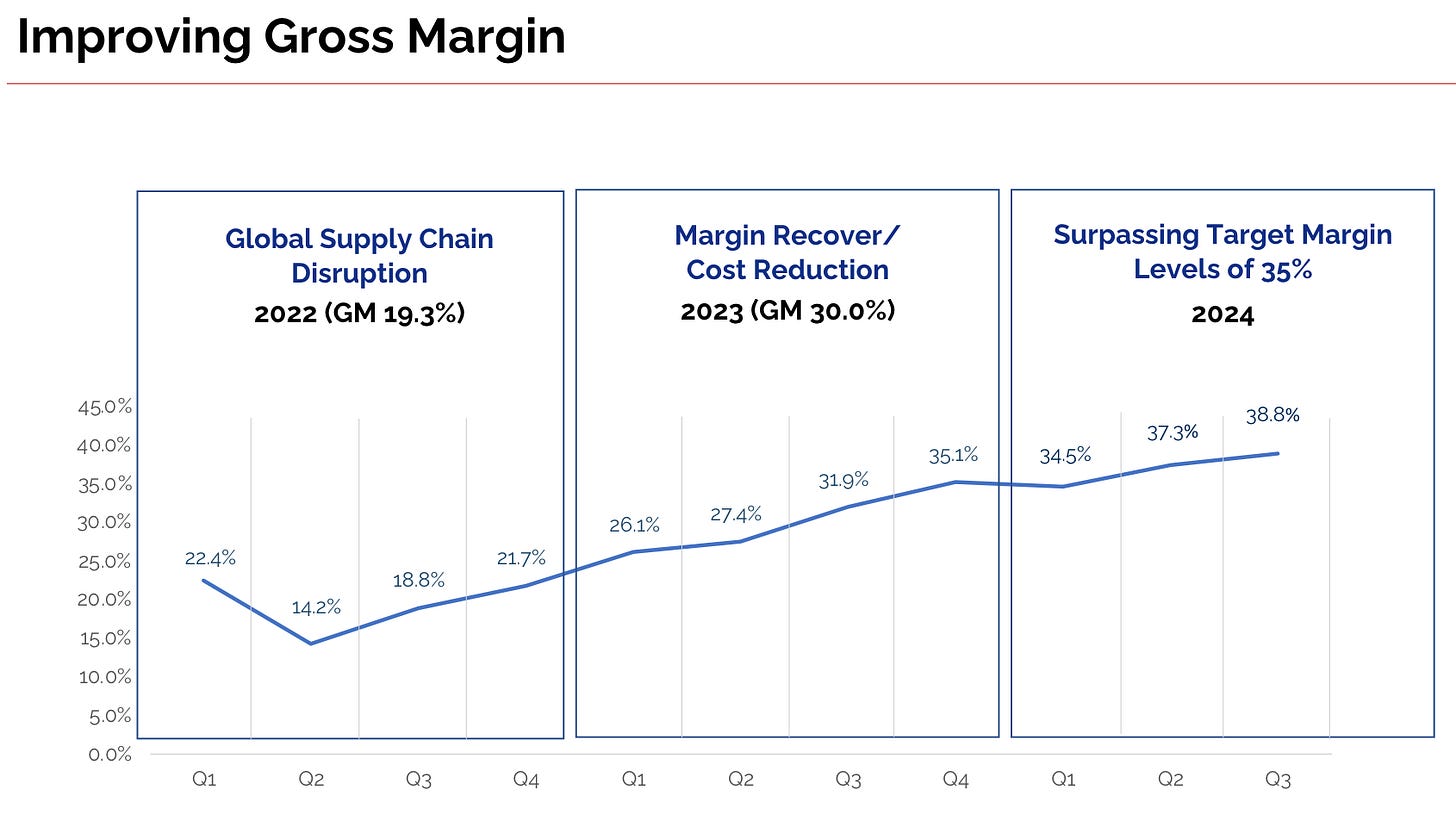 Improving Gross Margin

Global Supply Chain Disruption
2022 (GM 19.3%)

Margin Recover/ Cost Reduction
2023 (GM 30.0%)

Surpassing Target Margin Levels of 35%
2024

45.0%
40.0%
35.0%
30.0%
25.0%
20.0%
15.0%
10.0%
5.0%
0.0%

22.4%
14.2%
18.8%
21.7%
26.1%
27.4%
31.9%
35.1%
34.5%
37.3%
38.8%

Q1 Q2 Q3 Q4 Q1 Q2 Q3 Q4 Q1 Q2 Q3